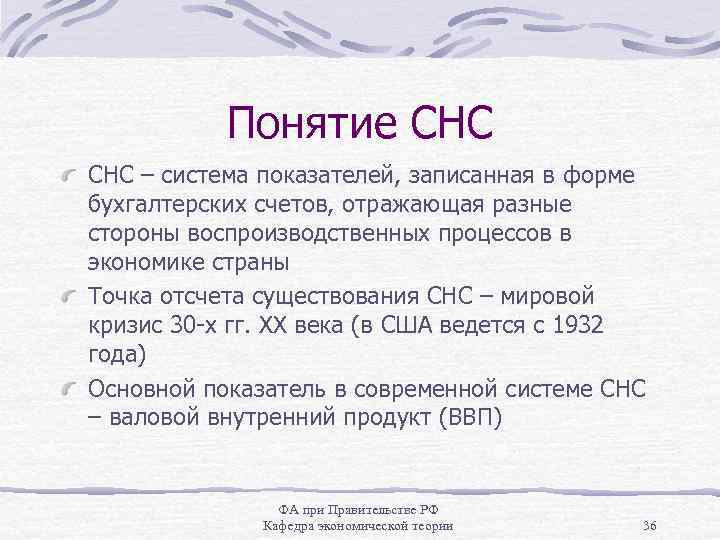 Понятие СНС

СНС – система показателей, записанная в форме бухгалтерских счетов, отражающая разные стороны воспроизводственных процессов в экономике страны

Точка отсчета существования СНС – мировой кризис 30-х гг. XX века (в США ведется с 1932 года)

Основной показатель в современной системе СНС – валовой внутренний продукт (ВВП)

ФА при Правительстве РФ
Кафедра экономической теории
36